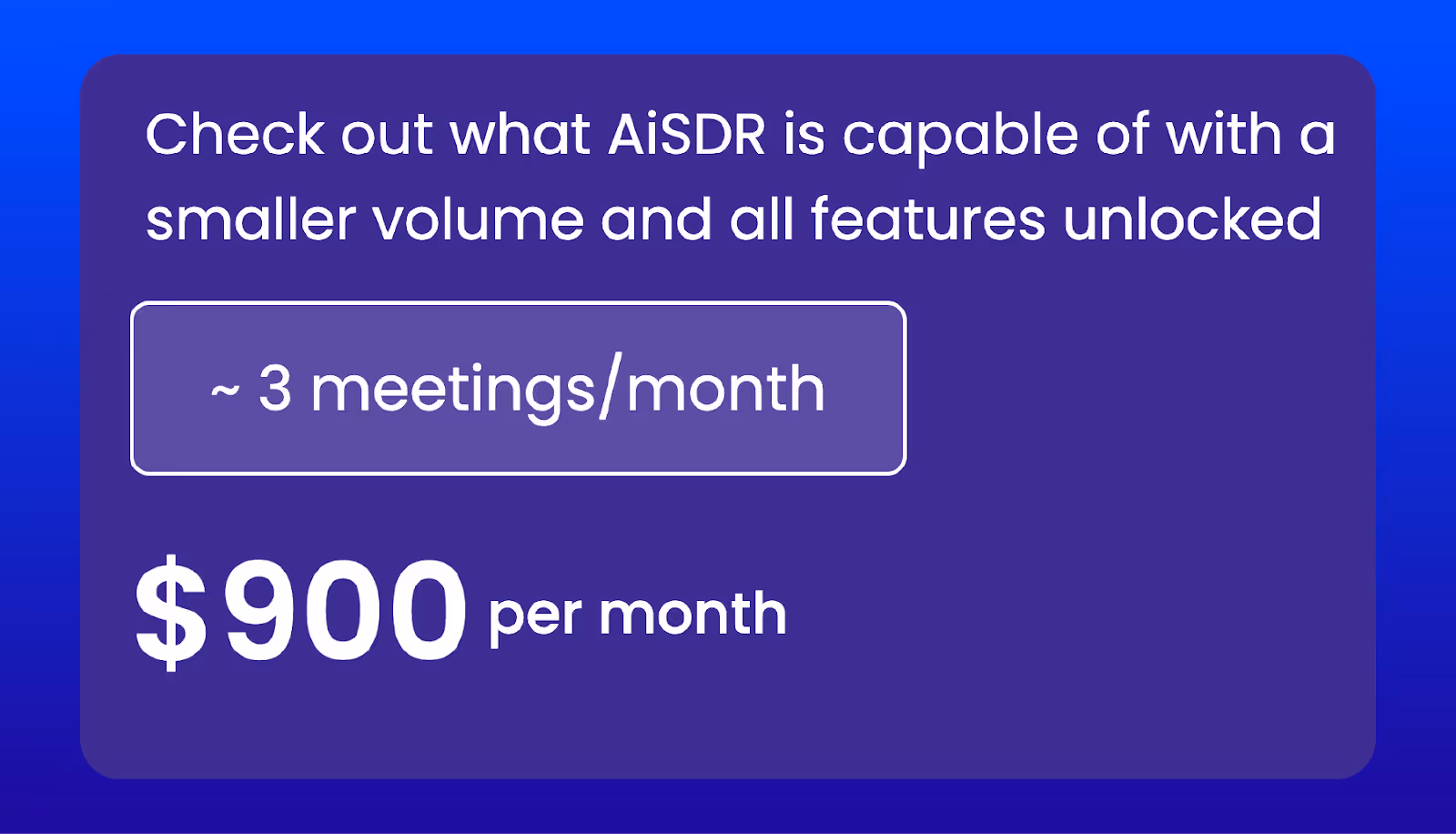 Check out what AiSDR is capable of with a smaller volume and all features unlocked

~ 3 meetings/month

$900 per month